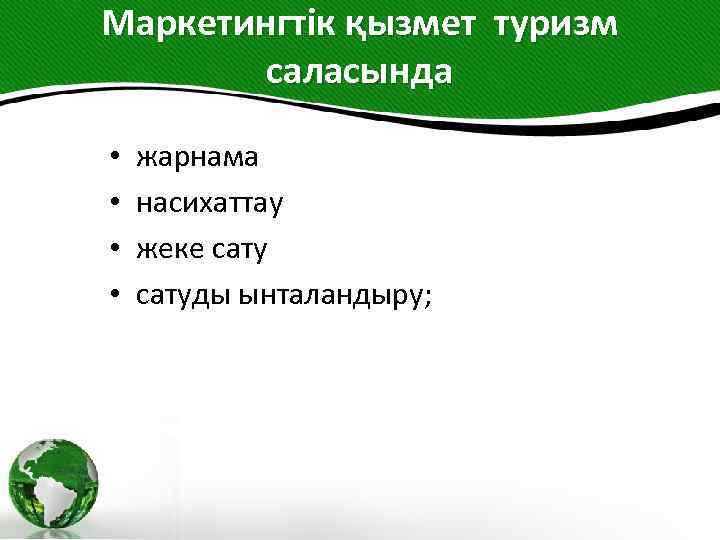 Маркетингтік қызмет туризм саласында

• жарнама
• насихаттау
• жеке сату
• сатуды ынталандыру;